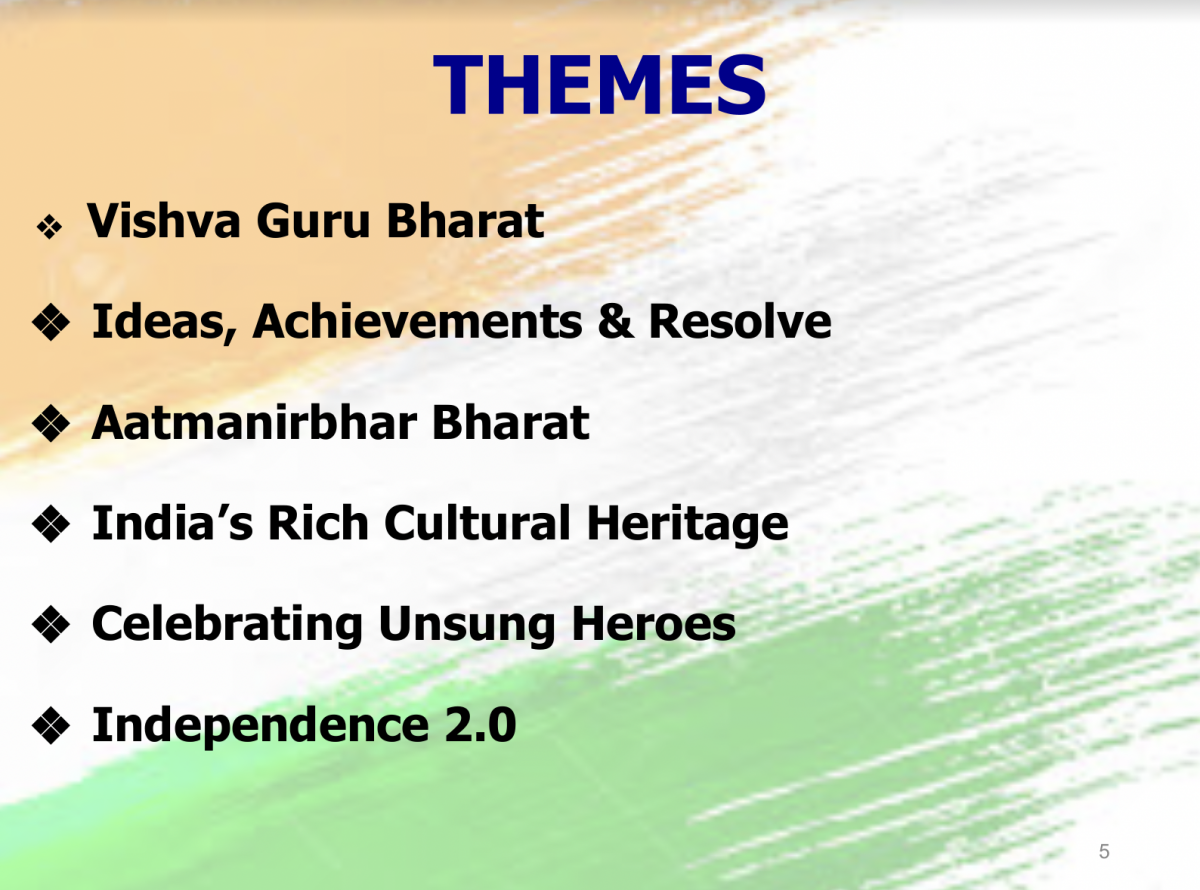 THEMES

❖ Vishva Guru Bharat

❖ Ideas, Achievements & Resolve

❖ Aatmanirbhar Bharat

❖ India's Rich Cultural Heritage

❖ Celebrating Unsung Heroes

❖ Independence 2.0

5